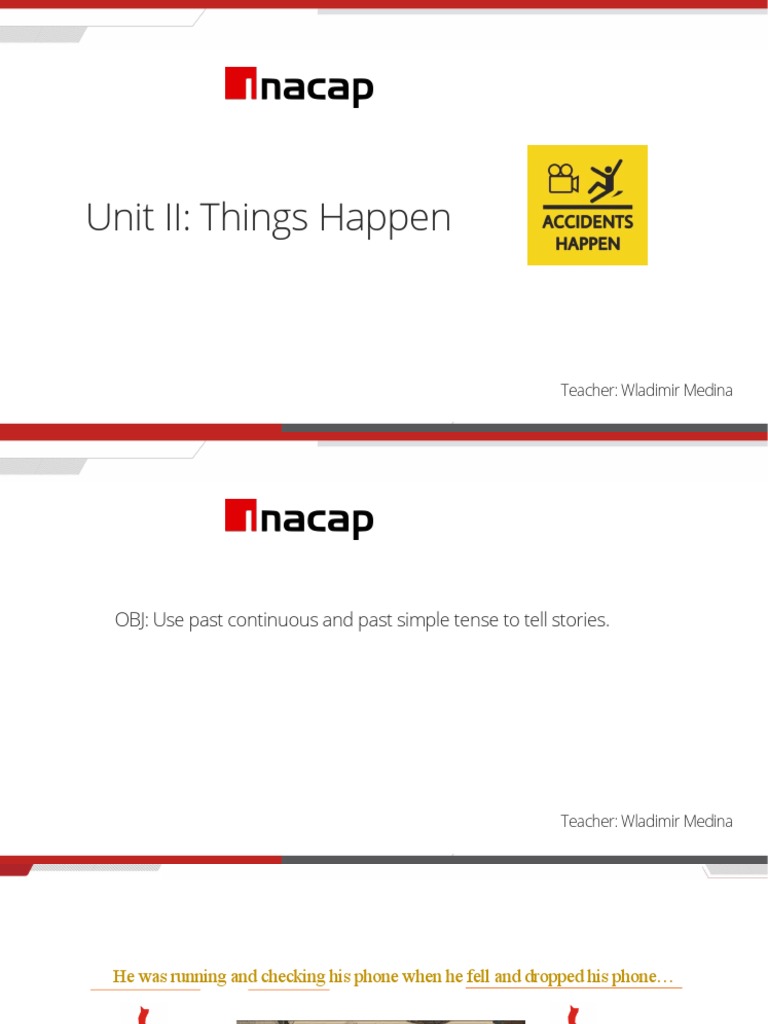 inacap

Unit II: Things Happen

ACCIDENTS HAPPEN

Teacher: Wladimir Medina

inacap

OBJ: Use past continuous and past simple tense to tell stories.

Teacher: Wladimir Medina

He was running and checking his phone when he fell and dropped his phone…